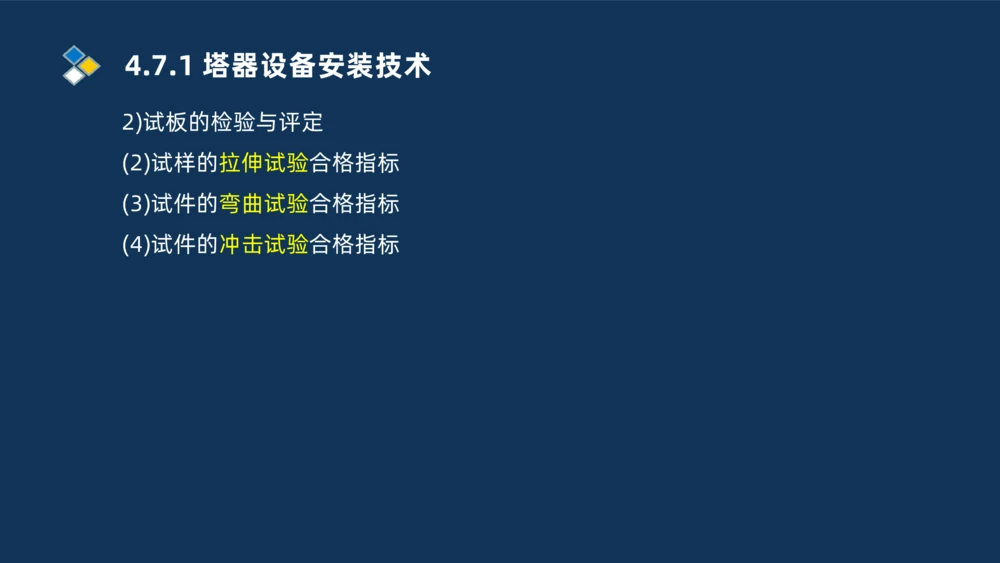 4.7.1 塔器设备安装技术

2)试板的检验与评定

(2)试样的拉伸试验合格指标

(3)试件的弯曲试验合格指标

(4)试件的冲击试验合格指标